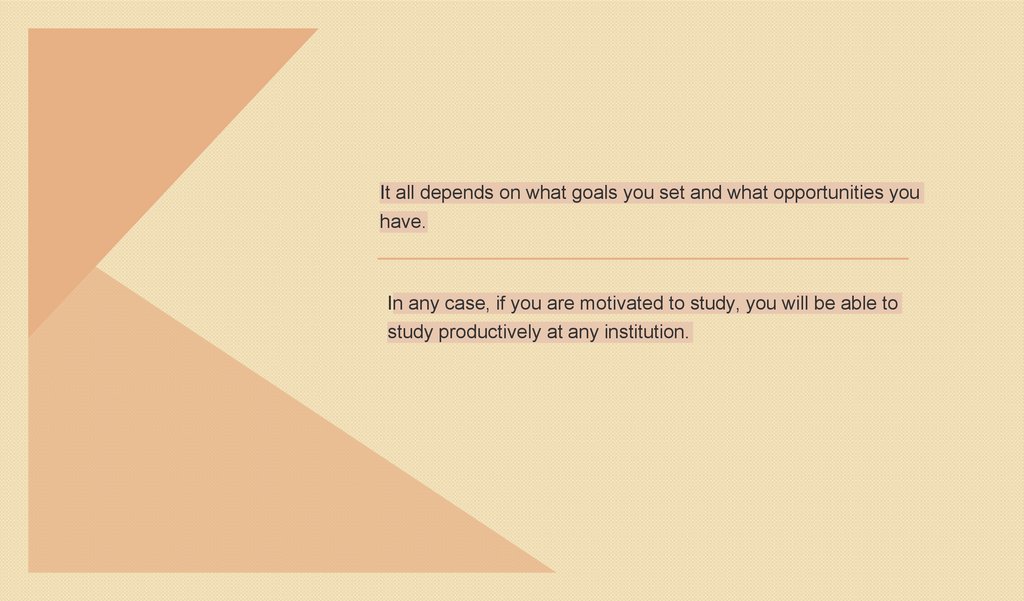 It all depends on what goals you set and what opportunities you have.

In any case, if you are motivated to study, you will be able to study productively at any institution.